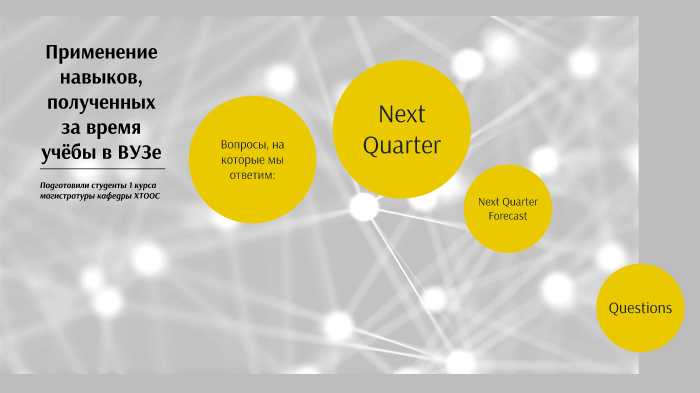 Применение навыков, полученных за время учёбы в ВУЗе

Подготовили студенты 1 курса магистратуры кафедры ХТООС

Вопросы, на которые мы ответим:

Next Quarter

Next Quarter Forecast

Questions